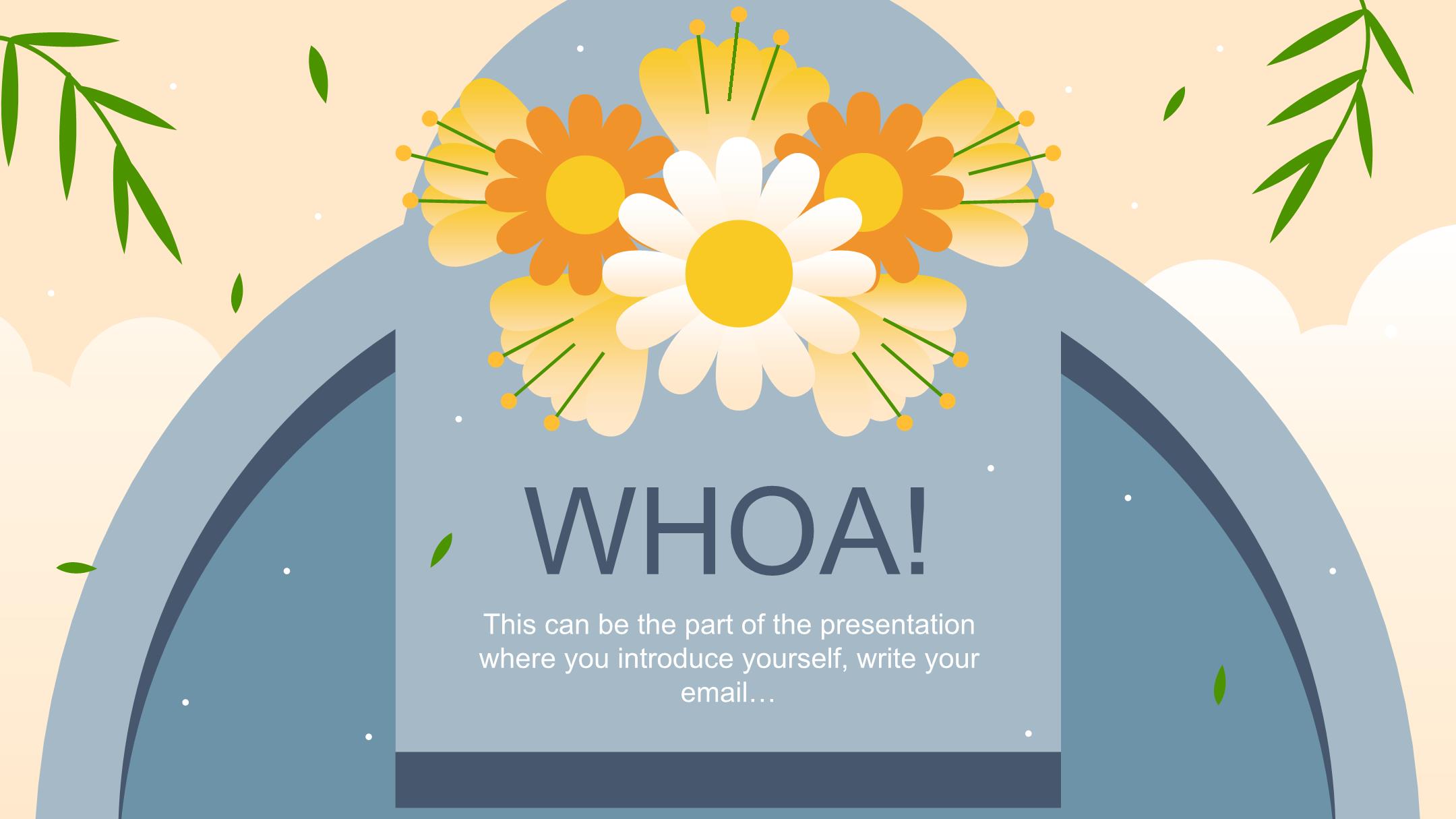 WHOA!

This can be the part of the presentation where you introduce yourself, write your email…